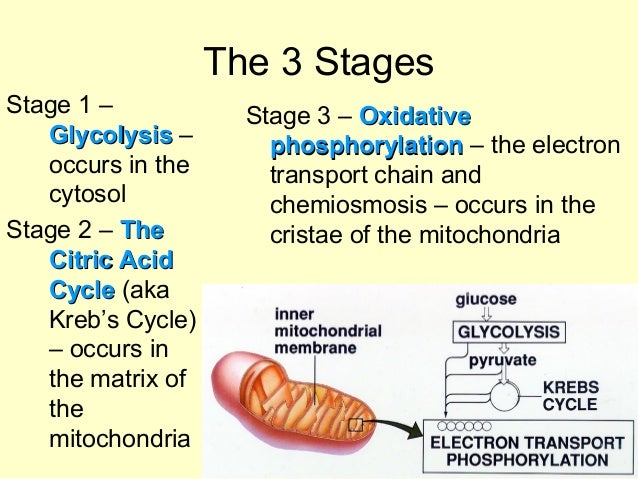 The 3 Stages

Stage 1 – Glycolysis – occurs in the cytosol

Stage 2 – The Citric Acid Cycle (aka Kreb's Cycle) – occurs in the matrix of the mitochondria

Stage 3 – Oxidative phosphorylation – the electron transport chain and chemiosmosis – occurs in the cristae of the mitochondria

inner mitochondrial membrane

glucose

GLYCOLYSIS

pyruvate

KREBS CYCLE

ELECTRON TRANSPORT PHOSPHORYLATION